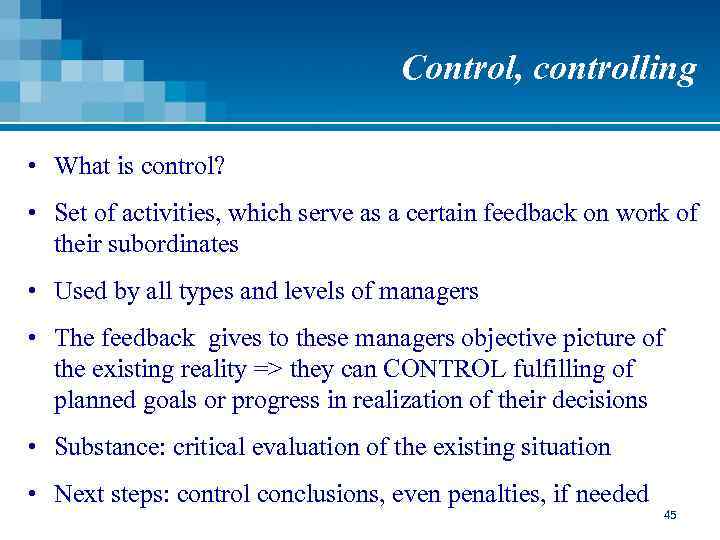 Control, controlling

• What is control?

• Set of activities, which serve as a certain feedback on work of their subordinates

• Used by all types and levels of managers

• The feedback gives to these managers objective picture of the existing reality => they can CONTROL fulfilling of planned goals or progress in realization of their decisions

• Substance: critical evaluation of the existing situation

• Next steps: control conclusions, even penalties, if needed

45